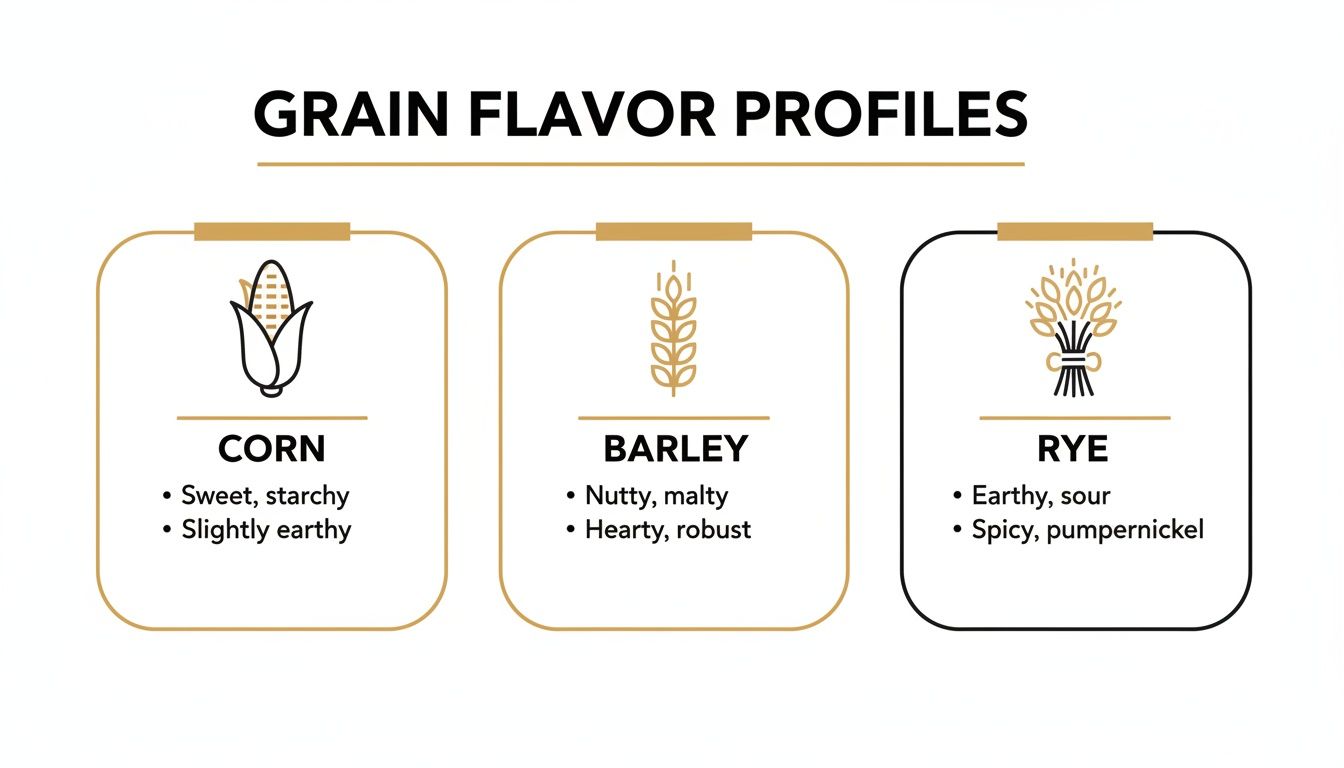 GRAIN FLAVOR PROFILES

CORN
• Sweet, starchy
• Slightly earthy

BARLEY
• Nutty, malty
• Hearty, robust

RYE
• Earthy, sour
• Spicy, pumpernickel